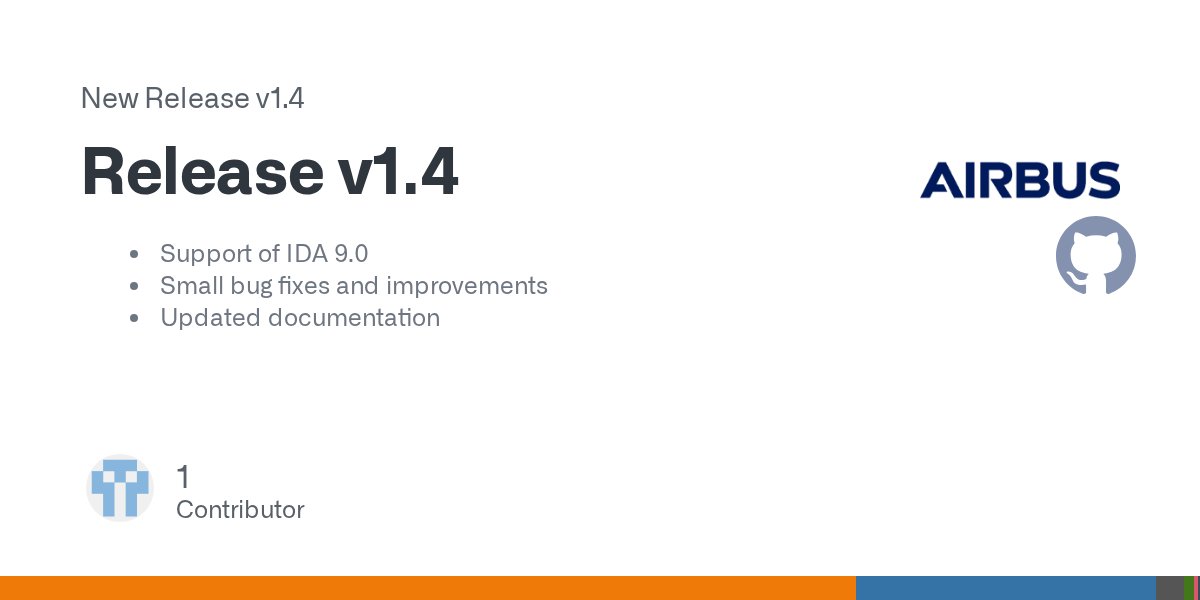 New Release v1.4

Release v1.4

AIRBUS

- Support of IDA 9.0
- Small bug fixes and improvements
- Updated documentation

1
Contributor